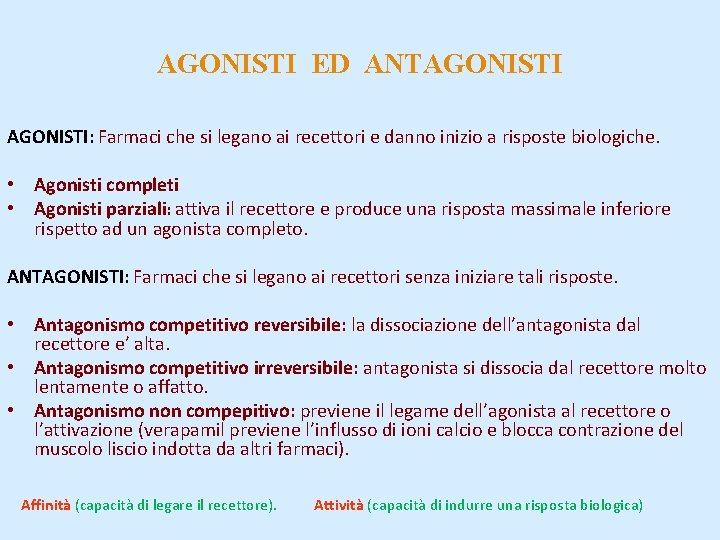 AGONISTI ED ANTAGONISTI

AGONISTI: Farmaci che si legano ai recettori e danno inizio a risposte biologiche.

• Agonisti completi
• Agonisti parziali: attiva il recettore e produce una risposta massimale inferiore rispetto ad un agonista completo.

ANTAGONISTI: Farmaci che si legano ai recettori senza iniziare tali risposte.

• Antagonismo competitivo reversibile: la dissociazione dell'antagonista dal recettore e' alta.
• Antagonismo competitivo irreversibile: antagonista si dissocia dal recettore molto lentamente o affatto.
• Antagonismo non compepitivo: previene il legame dell'agonista al recettore o l'attivazione (verapamil previene l'influsso di ioni calcio e blocca contrazione del muscolo liscio indotta da altri farmaci).

Affinità (capacità di legare il recettore). Attività (capacità di indurre una risposta biologica)